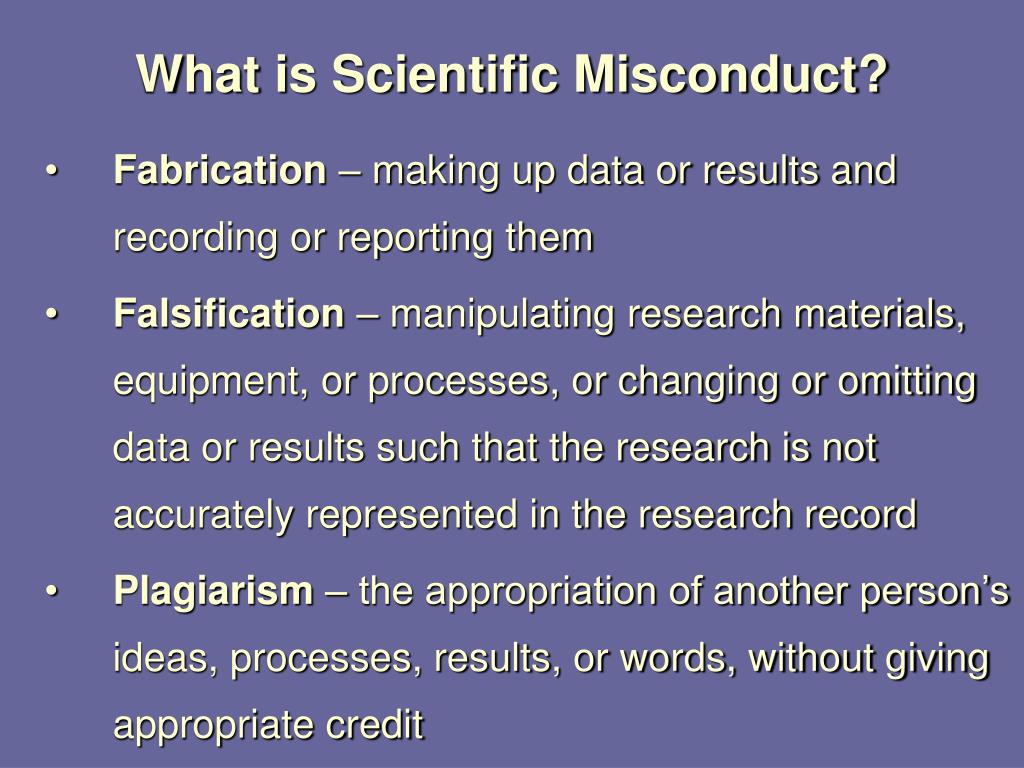 What is Scientific Misconduct?

• Fabrication – making up data or results and recording or reporting them

• Falsification – manipulating research materials, equipment, or processes, or changing or omitting data or results such that the research is not accurately represented in the research record

• Plagiarism – the appropriation of another person's ideas, processes, results, or words, without giving appropriate credit